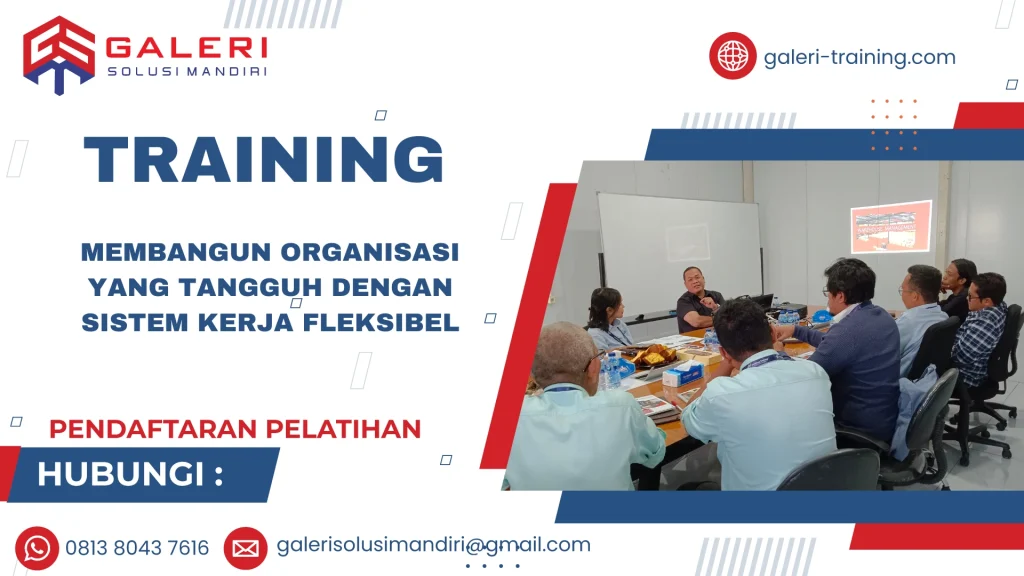 GALERI
SOLUSI MANDIRI

galeri-training.com

TRAINING

MEMBANGUN ORGANISASI YANG TANGGUH DENGAN SISTEM KERJA FLEKSIBEL

PENDAFTARAN PELATIHAN

HUBUNGI :

0813 8043 7616

galerisolusimandiri@gmail.com